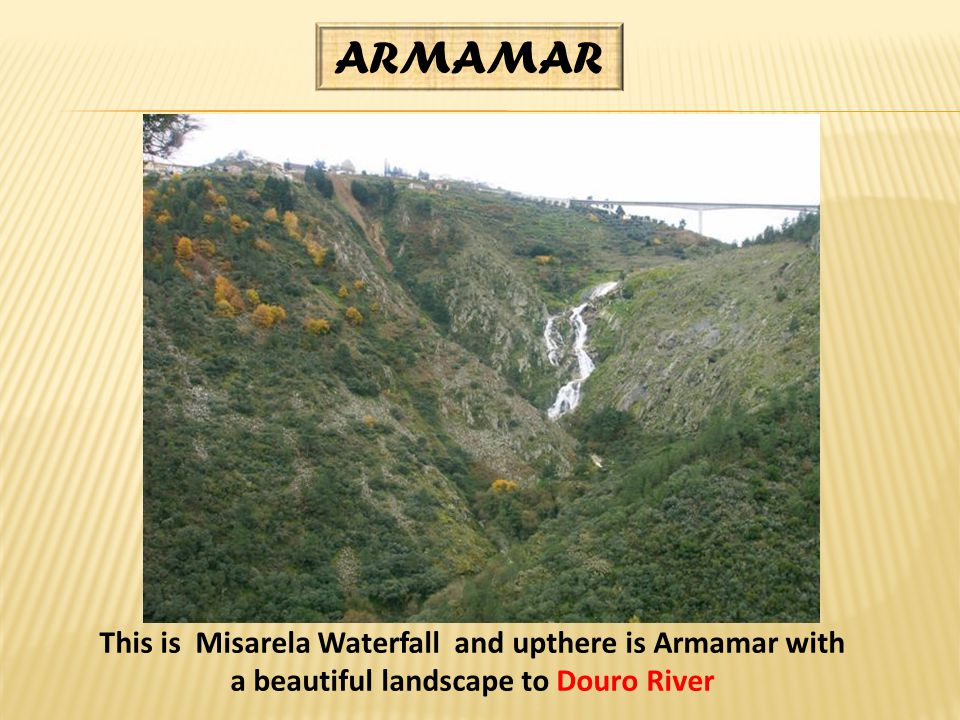 ARMAMAR

This is  Misarela Waterfall  and upthere is Armamar with a beautiful landscape to Douro River